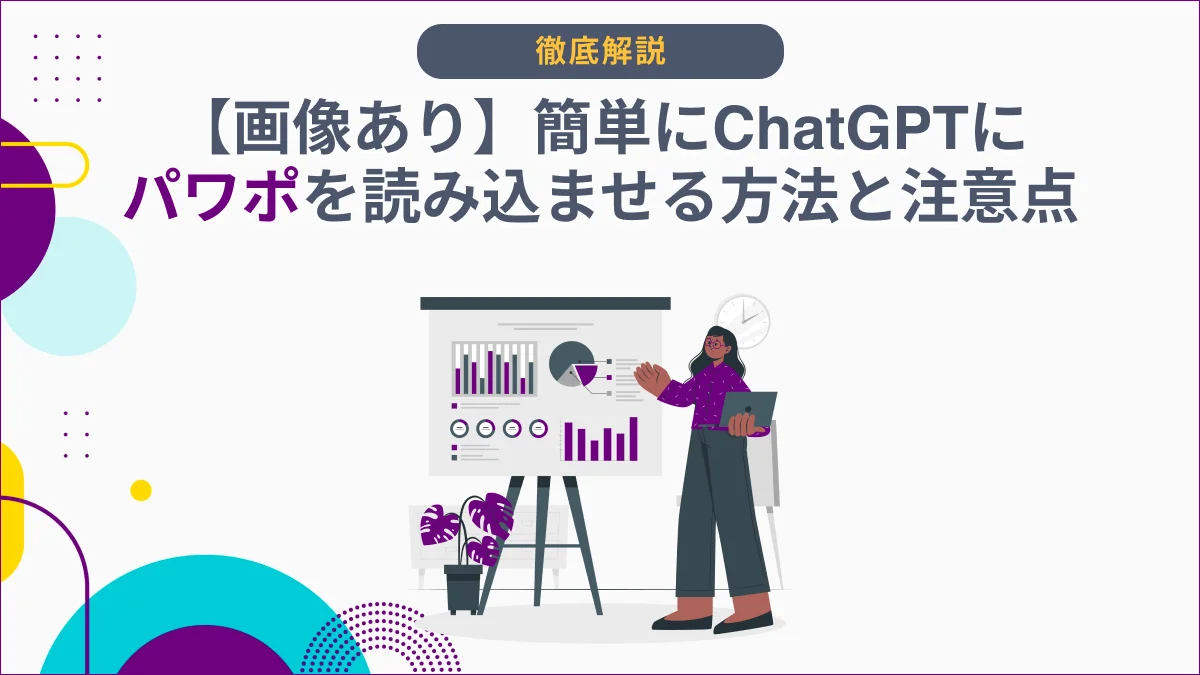 徹底解説

【画像あり】簡単にChatGPTにパワポを読み込ませる方法と注意点